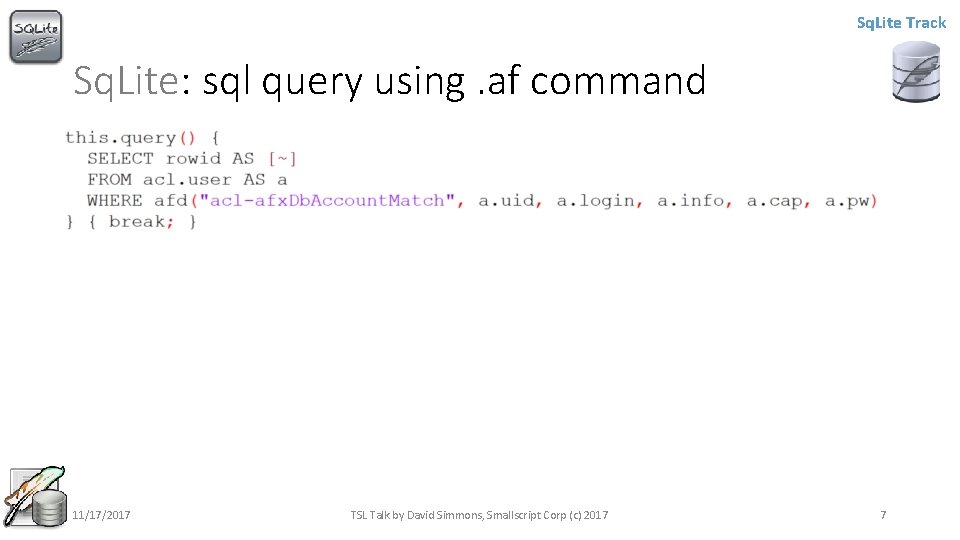 SQLite

SqLite Track

SqLite: sql query using .af command

this.query() {
  SELECT rowid AS [~]
  FROM acl.user AS a
  WHERE afd("acl-afxDbAccountMatch", a.uid, a.login, a.info, a.cap, a.pw)
} { break; }

11/17/2017

TSL Talk by David Simmons, Smallscript Corp (c) 2017

7